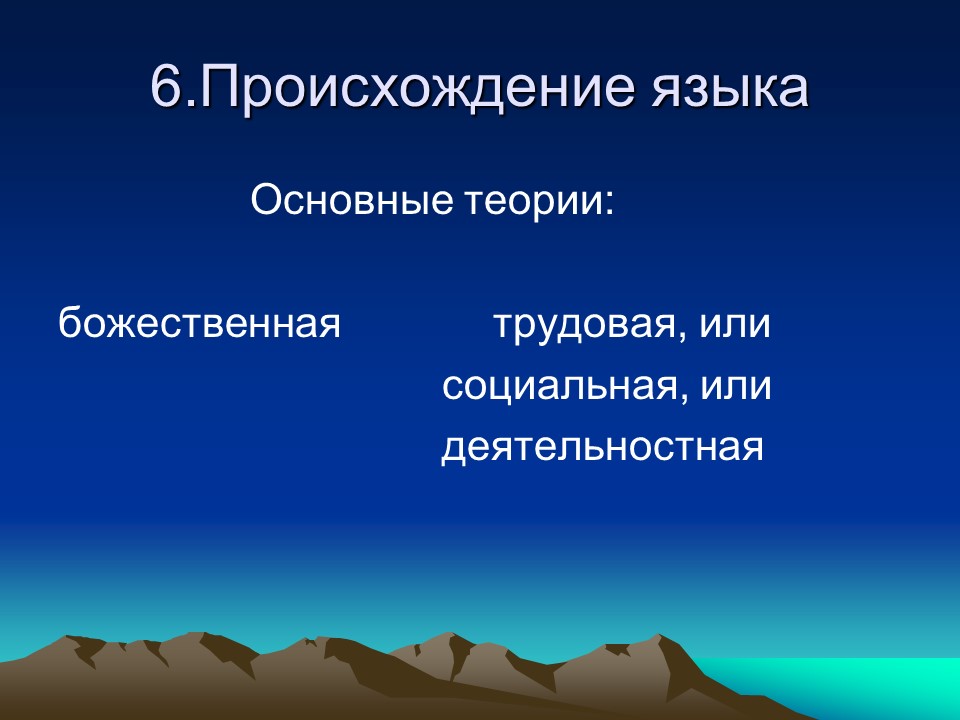 6.Происхождение языка

Основные теории:

божественная

трудовая, или социальная, или деятельностная